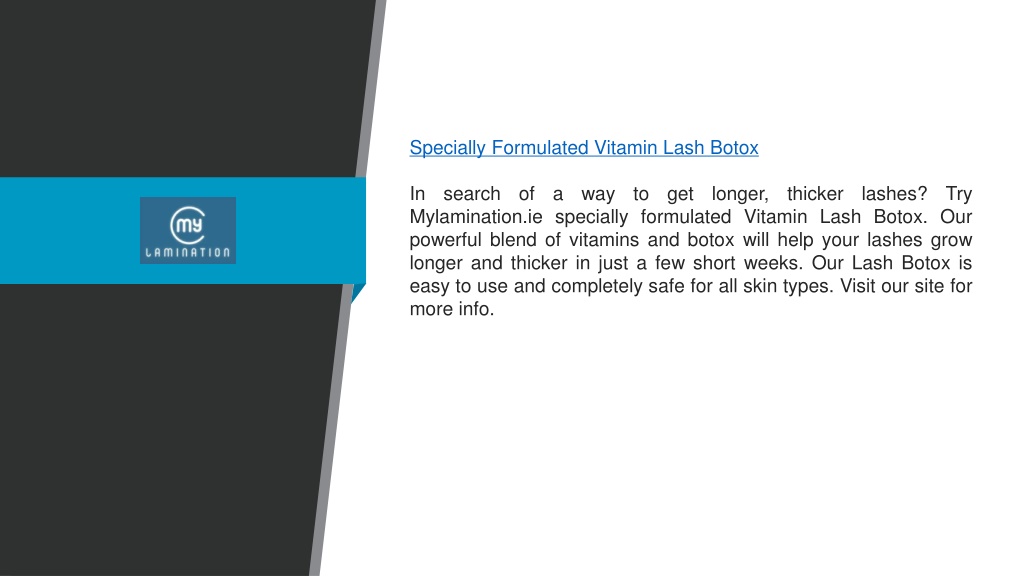 my
LAMINATION

Specially Formulated Vitamin Lash Botox

In search of a way to get longer, thicker lashes? Try Mylamination.ie specially formulated Vitamin Lash Botox. Our powerful blend of vitamins and botox will help your lashes grow longer and thicker in just a few short weeks. Our Lash Botox is easy to use and completely safe for all skin types. Visit our site for more info.